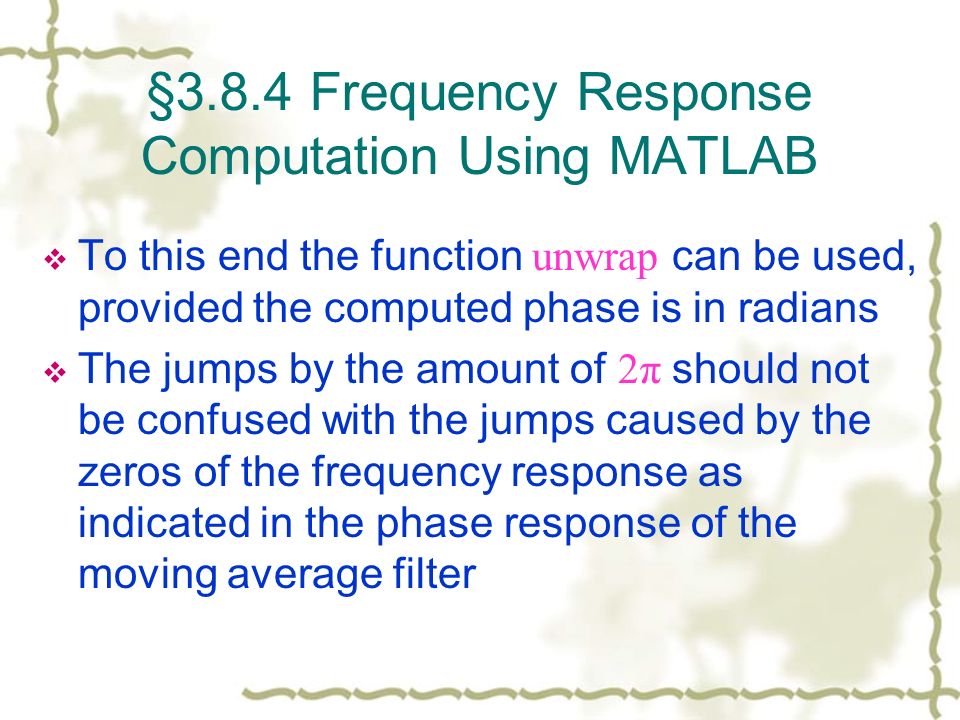 §3.8.4 Frequency Response Computation Using MATLAB

❖ To this end the function unwrap can be used, provided the computed phase is in radians

❖ The jumps by the amount of $2\pi$ should not be confused with the jumps caused by the zeros of the frequency response as indicated in the phase response of the moving average filter